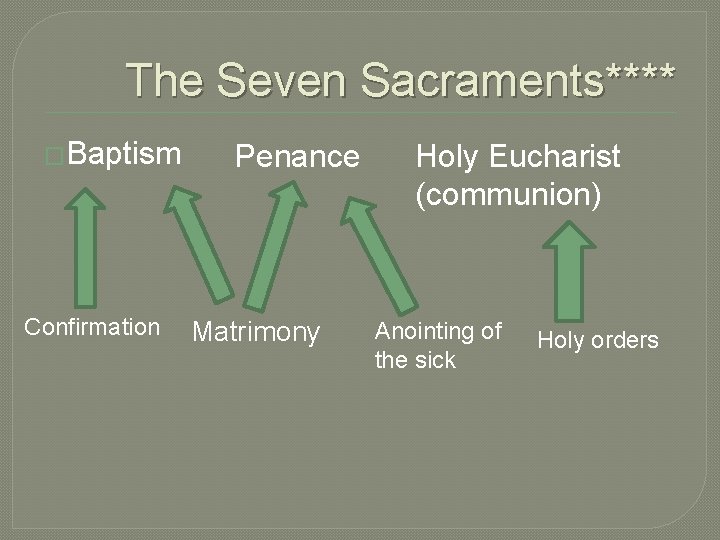 The Seven Sacraments****

Baptism Penance Holy Eucharist (communion)

Confirmation Matrimony Anointing of the sick Holy orders